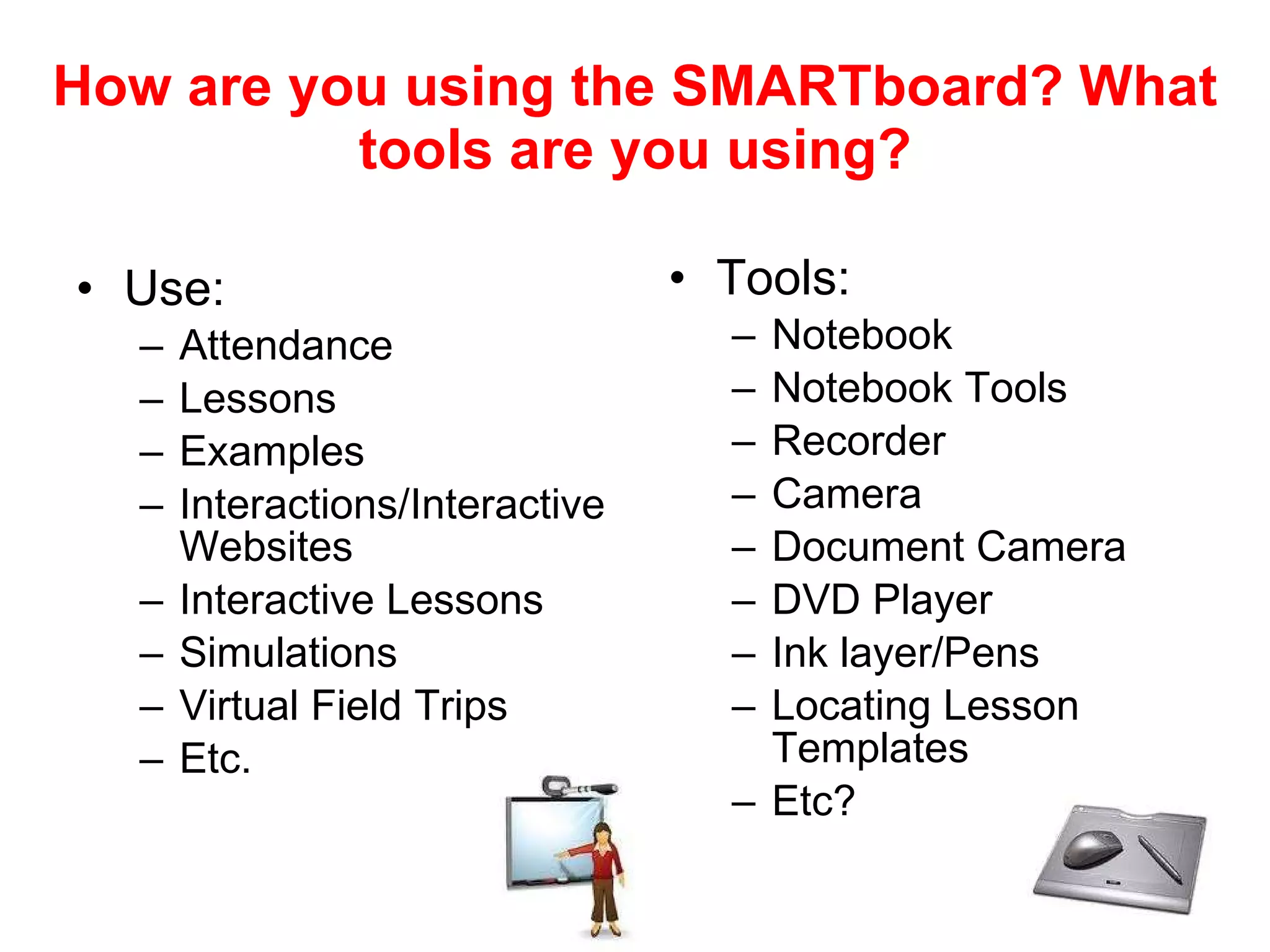 How are you using the SMARTboard? What tools are you using?

• Use:
– Attendance
– Lessons
– Examples
– Interactions/Interactive Websites
– Interactive Lessons
– Simulations
– Virtual Field Trips
– Etc.

• Tools:
– Notebook
– Notebook Tools
– Recorder
– Camera
– Document Camera
– DVD Player
– Ink layer/Pens
– Locating Lesson Templates
– Etc?